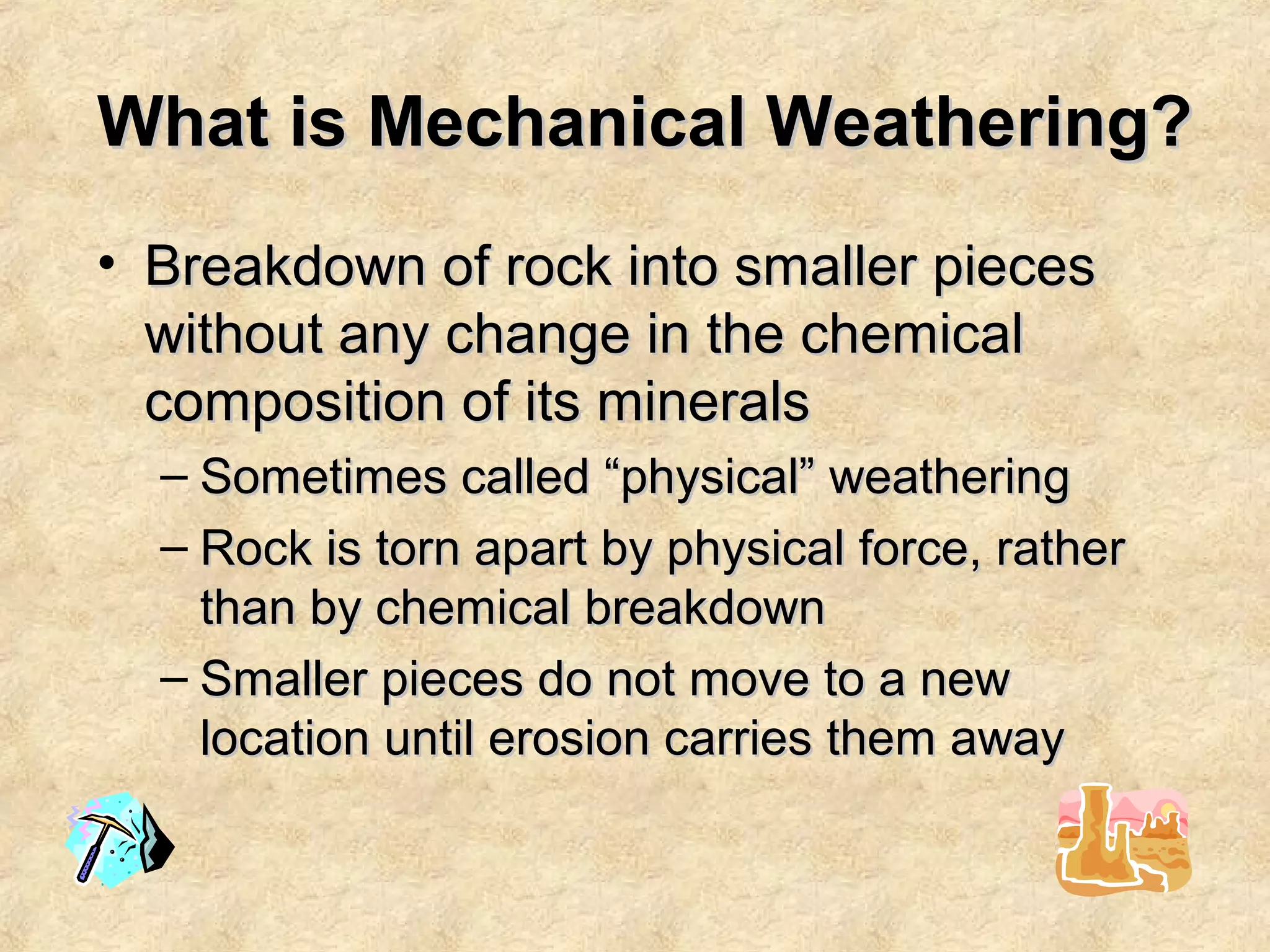 What is Mechanical Weathering?

• Breakdown of rock into smaller pieces without any change in the chemical composition of its minerals

– Sometimes called “physical” weathering

– Rock is torn apart by physical force, rather than by chemical breakdown

– Smaller pieces do not move to a new location until erosion carries them away